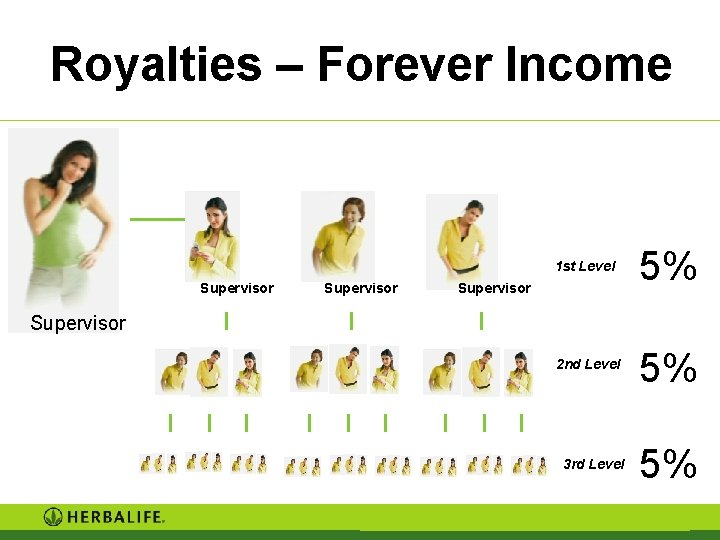 Royalties – Forever Income

Supervisor

Supervisor Supervisor Supervisor

1st Level 5%

2nd Level 5%

3rd Level 5%

HERBALIFE.